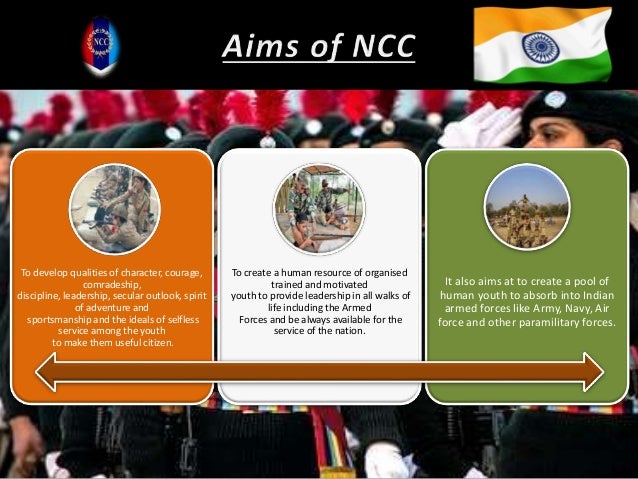 NCC

Aims of NCC

To develop qualities of character, courage, comradeship, discipline, leadership, secular outlook, spirit of adventure and sportsmanship and the ideals of selfless service among the youth to make them useful citizen.

To create a human resource of organised trained and motivated youth to provide leadership in all walks of life including the Armed Forces and be always available for the service of the nation.

It also aims at to create a pool of human youth to absorb into Indian armed forces like Army, Navy, Air force and other paramilitary forces.